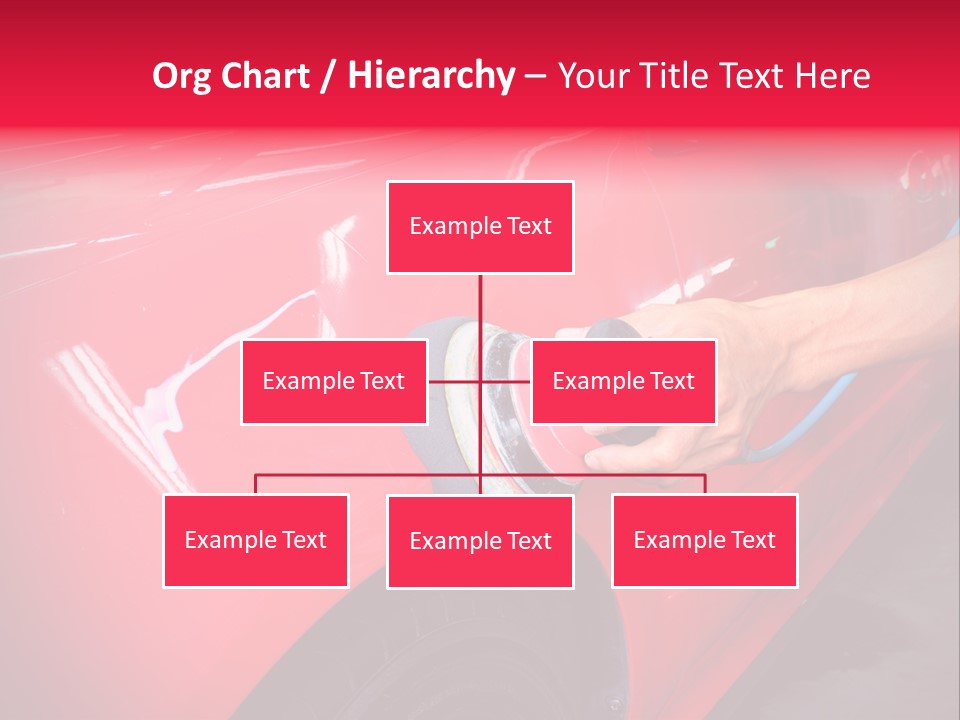 Org Chart / Hierarchy – Your Title Text Here

Example Text

Example Text

Example Text

Example Text

Example Text

Example Text